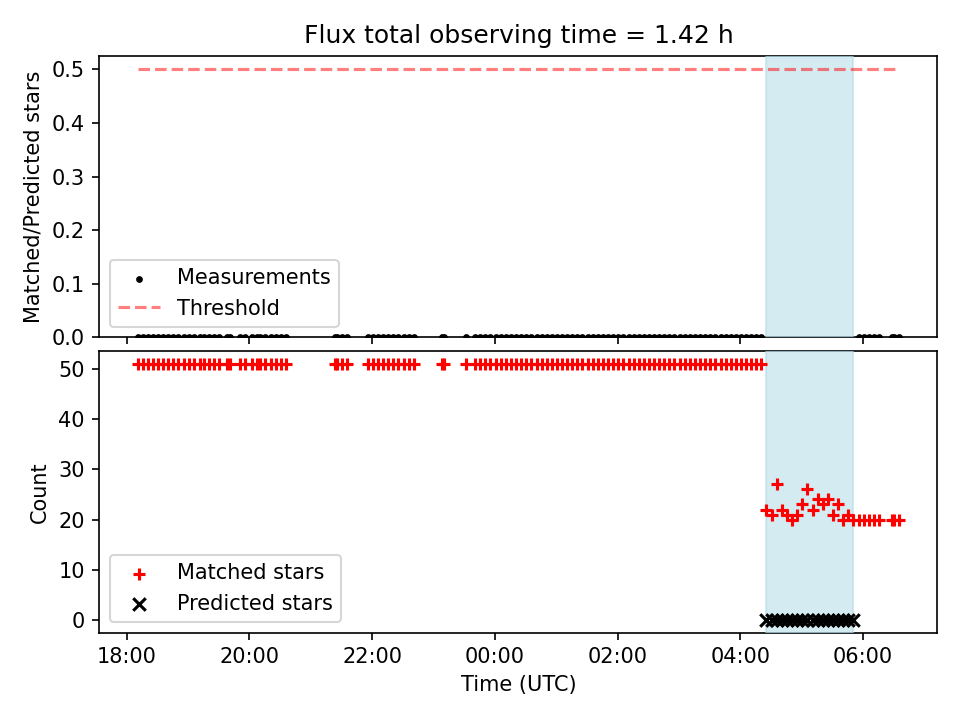 Flux total observing time = 1.42 h

Matched/Predicted stars

0.5
0.4
0.3
0.2
0.1
0.0

Measurements
Threshold

Count

50
40
30
20
10
0

Matched stars
Predicted stars

18:00
20:00
22:00
00:00
02:00
04:00
06:00

Time (UTC)